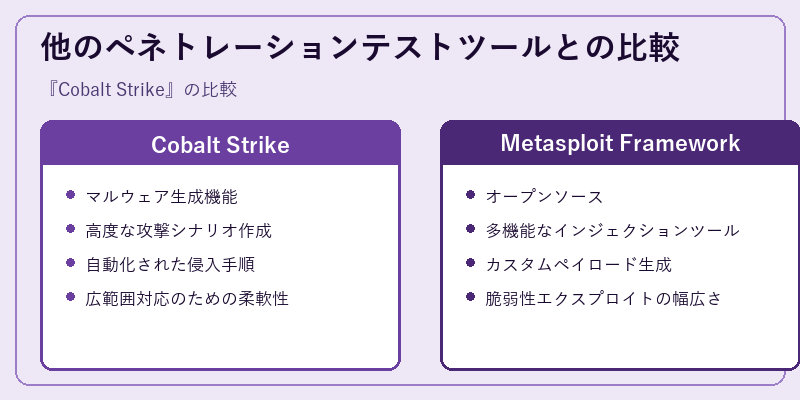 他のペネトレーションテストツールとの比較

『Cobalt Strike』の比較

Cobalt Strike

- マルウェア生成機能
- 高度な攻撃シナリオ作成
- 自動化された侵入手順
- 広範囲対応のための柔軟性

Metasploit Framework

- オープンソース
- 多機能なインジェクションツール
- カスタムペイロード生成
- 脆弱性エクスプロイトの幅広さ